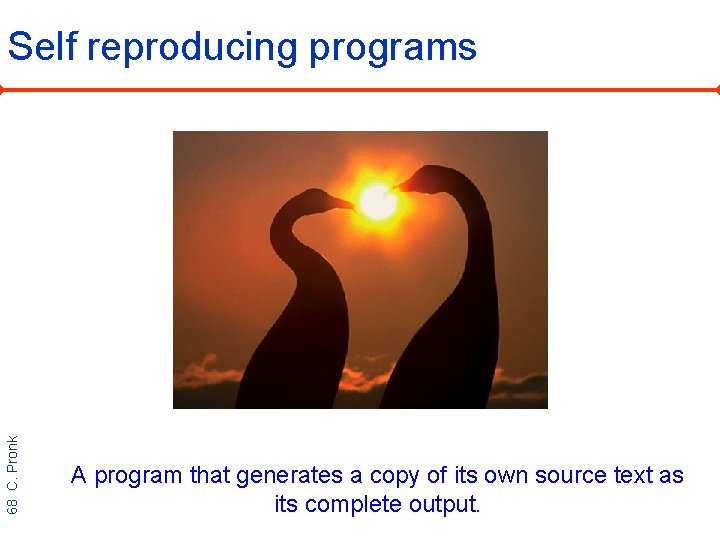 Self reproducing programs

A program that generates a copy of its own source text as its complete output.

68 C. Pronk